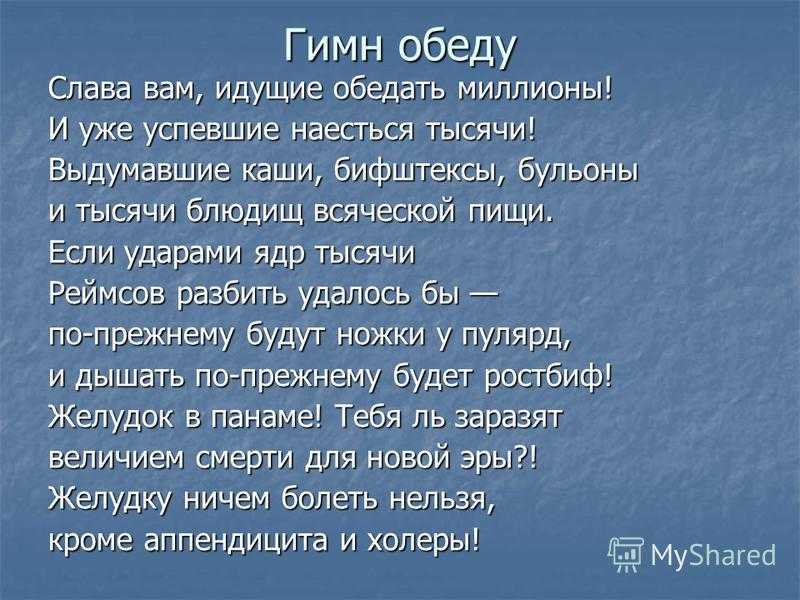 Гимн обеду

Слава вам, идущие обедать миллионы!
И уже успевшие наесться тысячи!
Выдумавшие каши, бифштексы, бульоны
и тысячи блюдищ всяческой пищи.
Если ударами ядр тысячи
Реймсов разбить удалось бы —
по-прежнему будут ножки у пулярд,
и дышать по-прежнему будет ростбиф!
Желудок в панаме! Тебя ль заразят
величием смерти для новой эры?!
Желудку ничем болеть нельзя,
кроме аппендицита и холеры!

MyShared